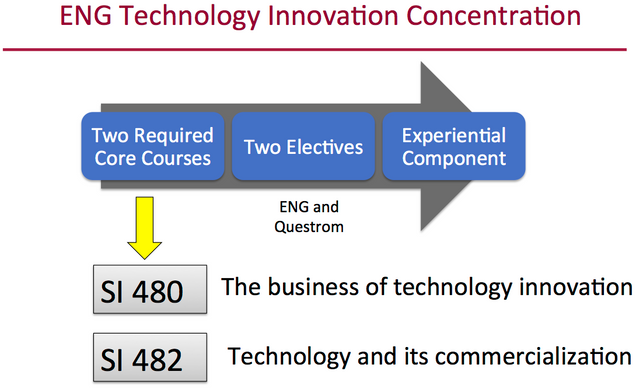 ENG Technology Innovation Concentration

Two Required Core Courses

Two Electives

Experiential Component

ENG and Questrom

SI 480 The business of technology innovation

SI 482 Technology and its commercialization